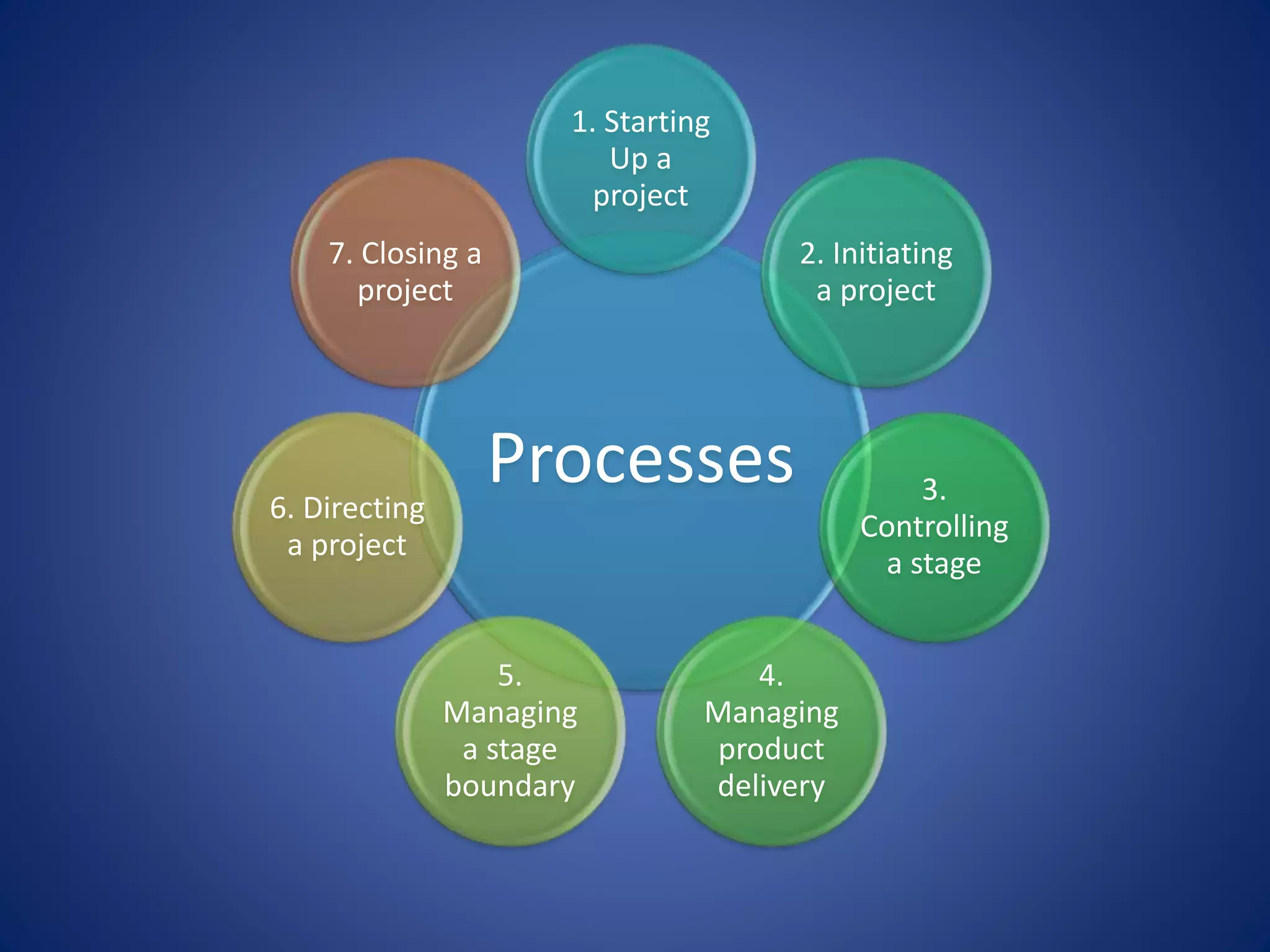 Processes

1. Starting Up a project

2. Initiating a project

3. Controlling a stage

4. Managing product delivery

5. Managing a stage boundary

6. Directing a project

7. Closing a project